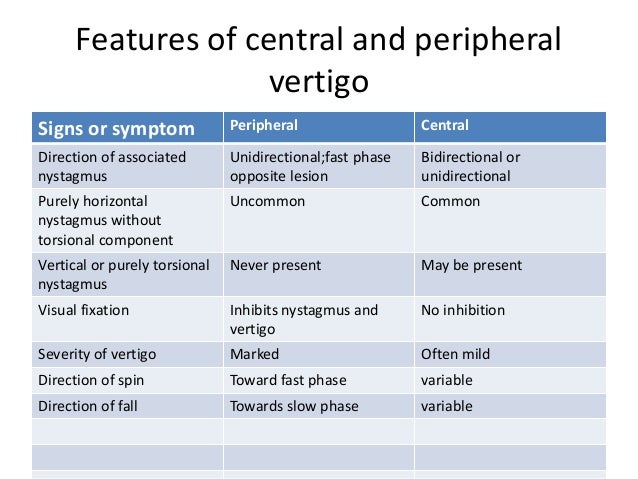 Features of central and peripheral vertigo

| Signs or symptom | Peripheral | Central |
|---|---|---|
| Direction of associated nystagmus | Unidirectional;fast phase opposite lesion | Bidirectional or unidirectional |
| Purely horizontal nystagmus without torsional component | Uncommon | Common |
| Vertical or purely torsional nystagmus | Never present | May be present |
| Visual fixation | Inhibits nystagmus and vertigo | No inhibition |
| Severity of vertigo | Marked | Often mild |
| Direction of spin | Toward fast phase | variable |
| Direction of fall | Towards slow phase | variable |
| | | |
| | | |